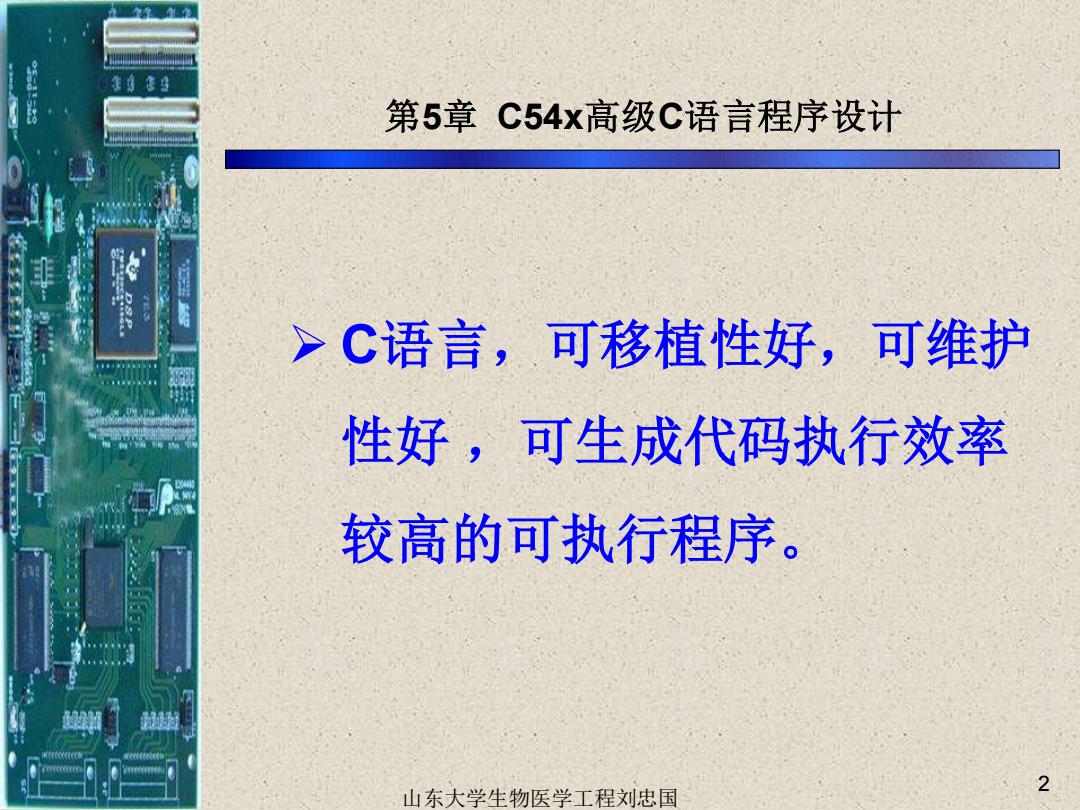 第5章 C54x高级C语言程序设计

➢ C语言，可移植性好，可维护性好，可生成代码执行效率较高的可执行程序。

山东大学生物医学工程刘忠国

2